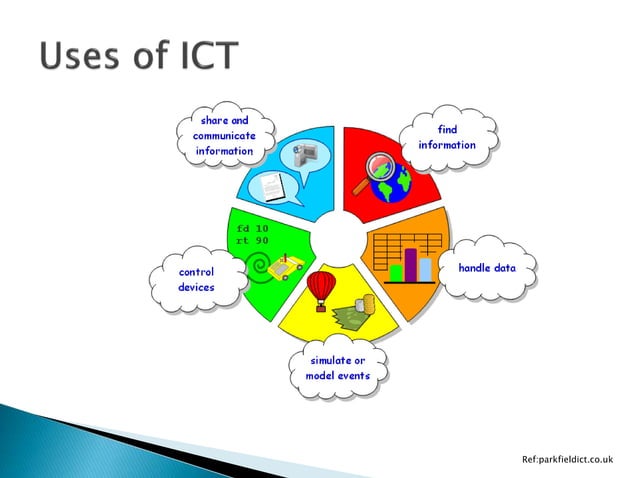 Uses of ICT

share and communicate information

find information

fd 10
rt 90

control devices

handle data

simulate or model events

Ref:parkfieldict.co.uk